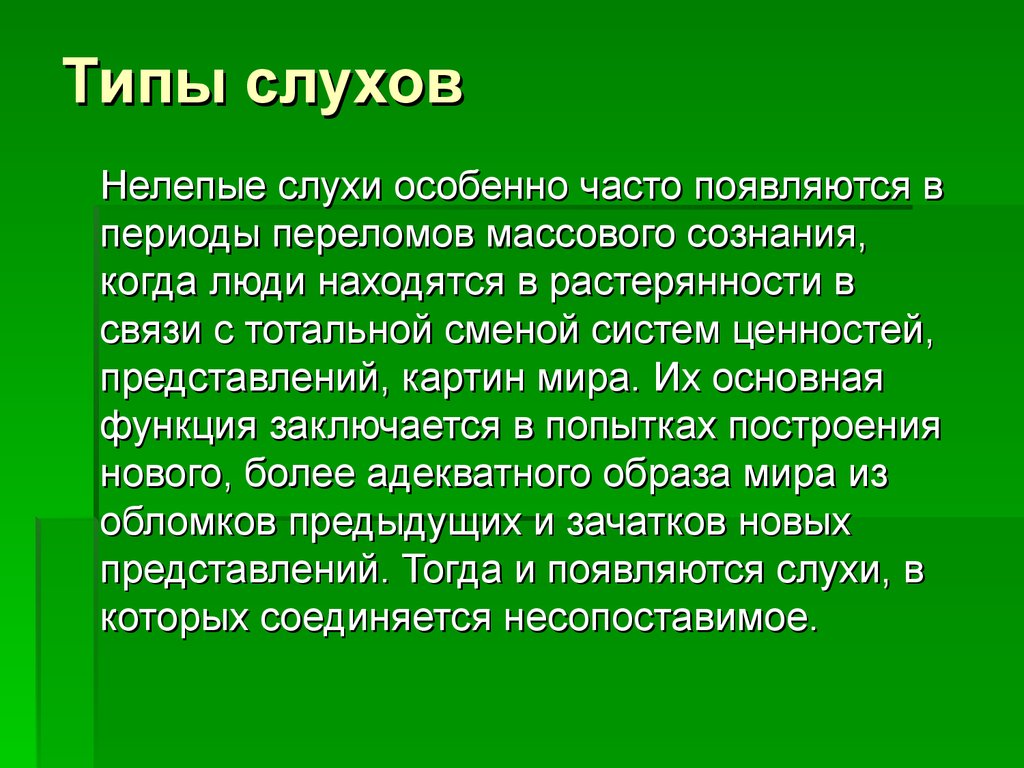 Типы слухов

Нелепые слухи особенно часто появляются в периоды переломов массового сознания, когда люди находятся в растерянности в связи с тотальной сменой систем ценностей, представлений, картин мира. Их основная функция заключается в попытках построения нового, более адекватного образа мира из обломков предыдущих и зачатков новых представлений. Тогда и появляются слухи, в которых соединяется несопоставимое.